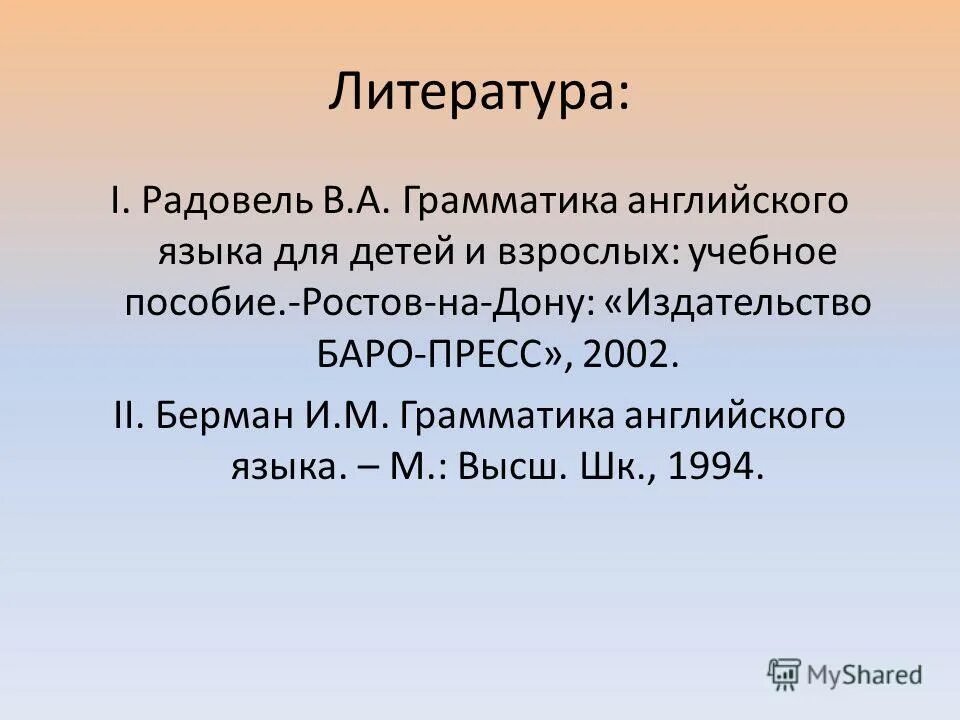 Литература:

I. Радовель В.А. Грамматика английского языка для детей и взрослых: учебное пособие.-Ростов-на-Дону: «Издательство БАРО-ПРЕСС», 2002.

II. Берман И.М. Грамматика английского языка. – М.: Высш. Шк., 1994.

MyShared